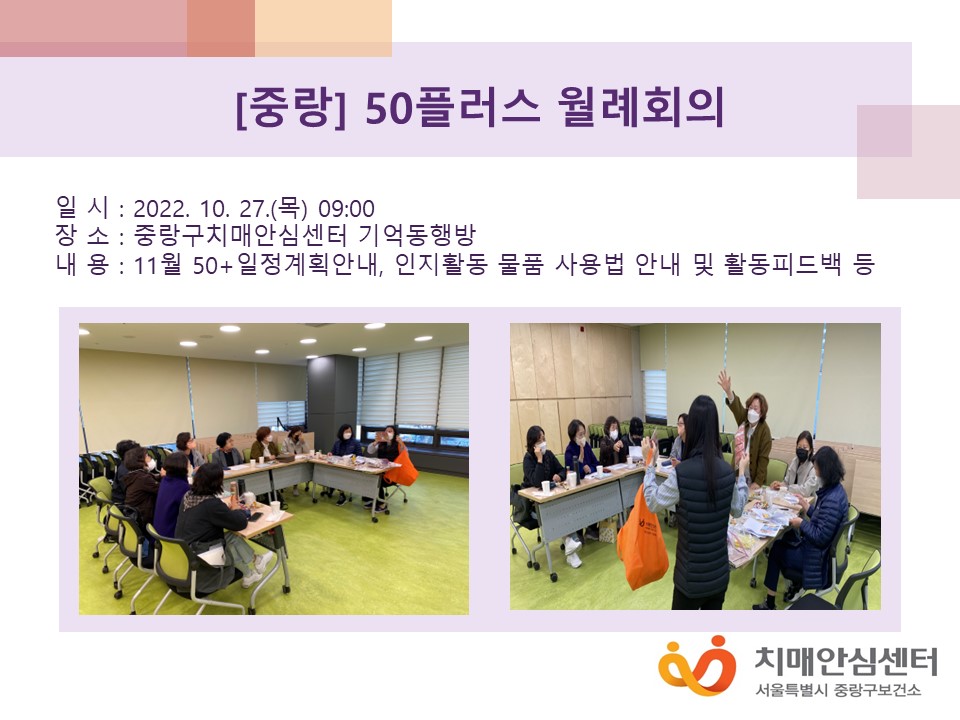 [중랑] 50플러스 월례회의

일 시 : 2022. 10. 27.(목) 09:00
장 소 : 중랑구치매안심센터 기억동행방
내 용 : 11월 50+일정계획안내, 인지활동 물품 사용법 안내 및 활동피드백 등

치매안심센터
서울특별시 중랑구보건소